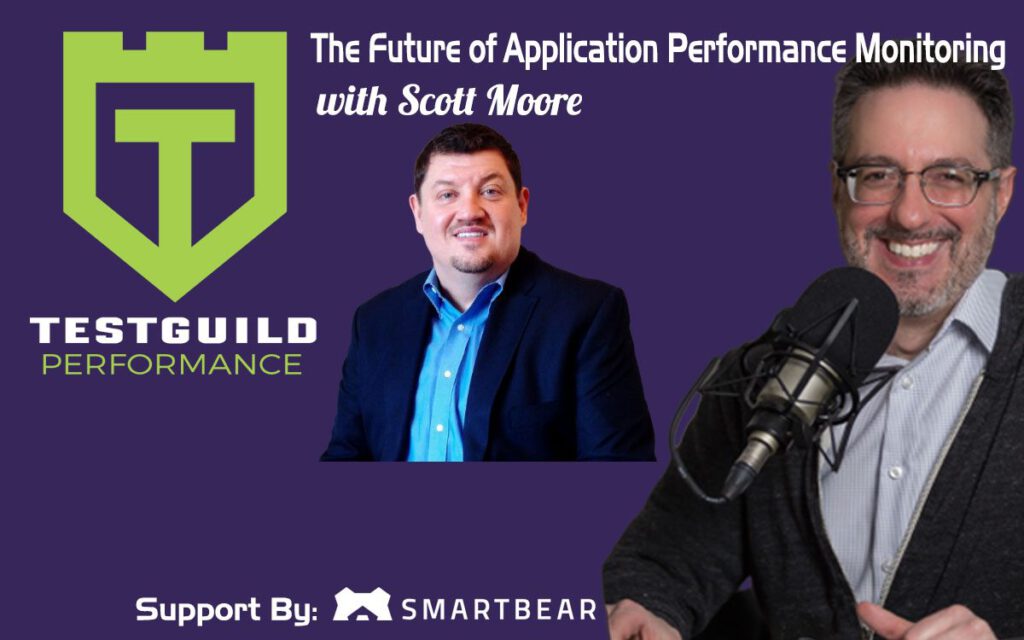 The Future of Application Performance Monitoring
with Scott Moore

T

TESTGUILD
PERFORMANCE

Support By: SMARTBEAR